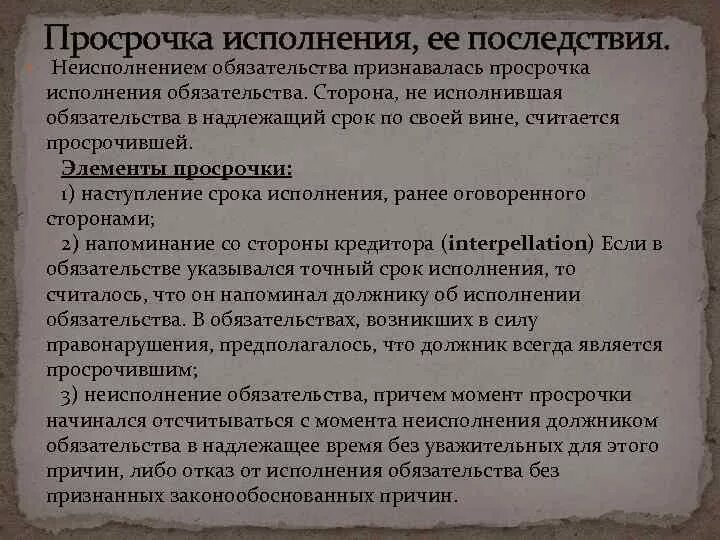 Просрочка исполнения, ее последствия.

Неисполнением обязательства признавалась просрочка исполнения обязательства. Сторона, не исполнившая обязательства в надлежащий срок по своей вине, считается просрочившей.

Элементы просрочки:

1) наступление срока исполнения, ранее оговоренного сторонами;

2) напоминание со стороны кредитора (interpellation) Если в обязательстве указывался точный срок исполнения, то считалось, что он напоминал должнику об исполнении обязательства. В обязательствах, возникших в силу правонарушения, предполагалось, что должник всегда является просрочившим;

3) неисполнение обязательства, причем момент просрочки начинался отсчитываться с момента неисполнения должником обязательства в надлежащее время без уважительных для этого причин, либо отказ от исполнения обязательства без признанных законообоснованных причин.